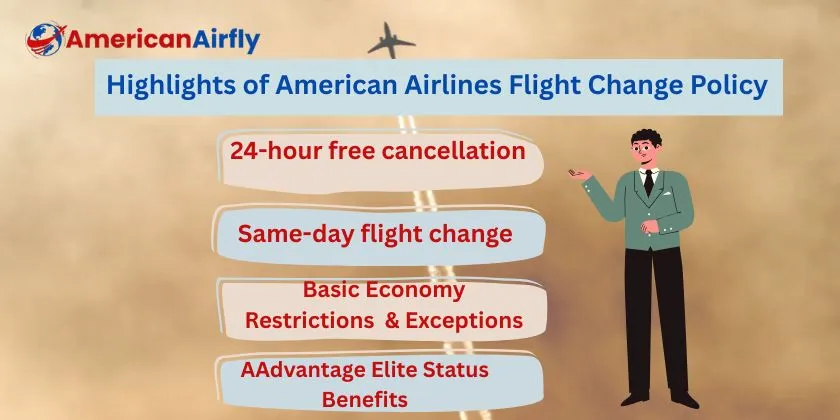 AmericanAirfly

Highlights of American Airlines Flight Change Policy

24-hour free cancellation

Same-day flight change

Basic Economy Restrictions & Exceptions

AAdvantage Elite Status Benefits